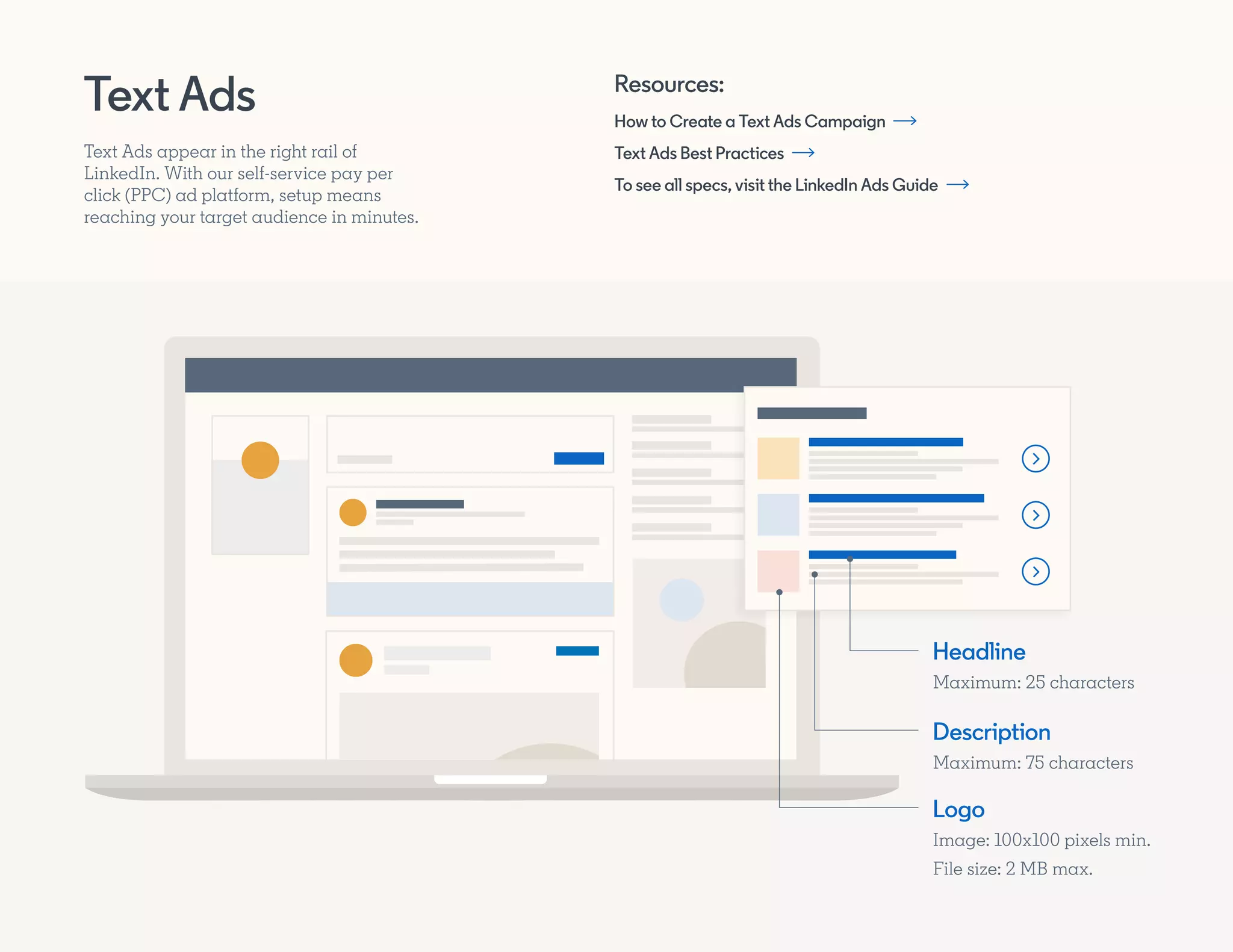 Text Ads

Text Ads appear in the right rail of LinkedIn. With our self-service pay per click (PPC) ad platform, setup means reaching your target audience in minutes.

Resources:

How to Create a Text Ads Campaign →

Text Ads Best Practices →

To see all specs, visit the LinkedIn Ads Guide →

Headline
Maximum: 25 characters

Description
Maximum: 75 characters

Logo
Image: 100x100 pixels min.
File size: 2 MB max.